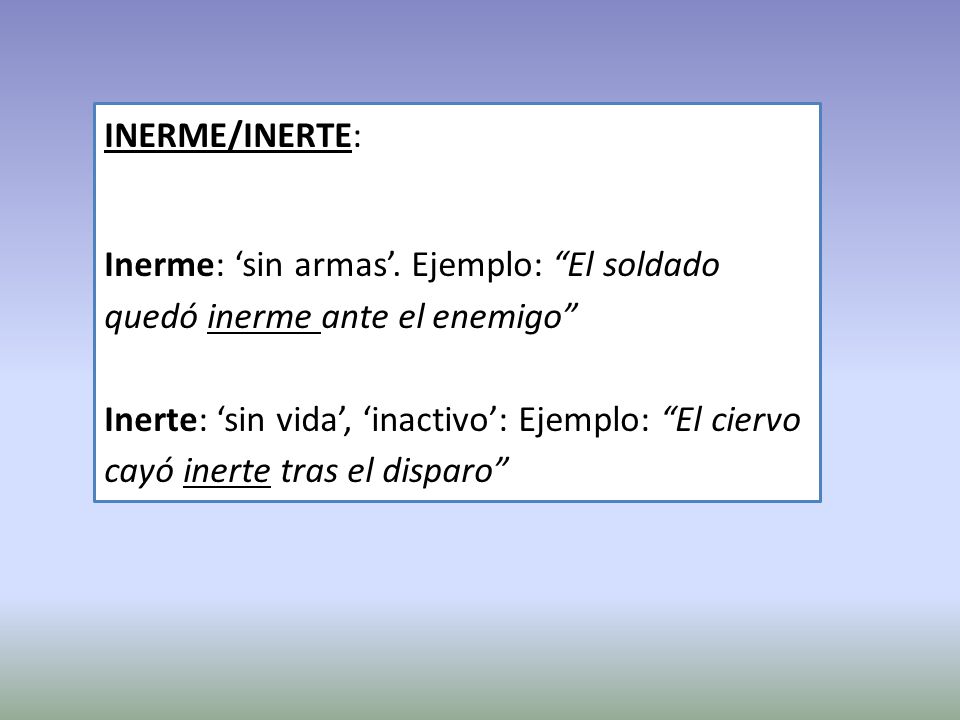 INERME/INERTE:

Inerme: ‘sin armas’. Ejemplo: “El soldado quedó inerme ante el enemigo”

Inerte: ‘sin vida’, ‘inactivo’: Ejemplo: “El ciervo cayó inerte tras el disparo”